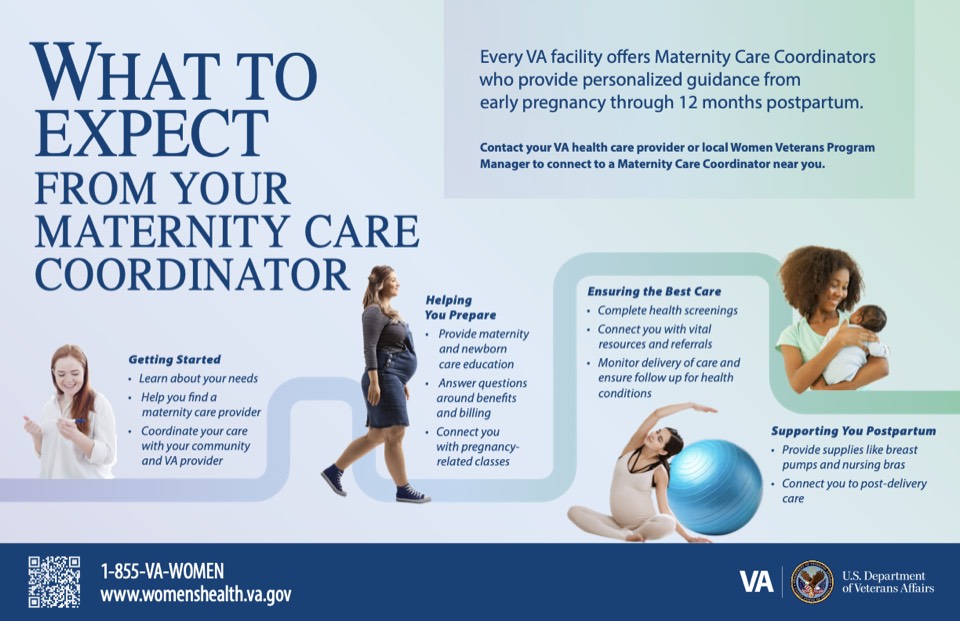 WHAT TO EXPECT FROM YOUR MATERNITY CARE COORDINATOR

Every VA facility offers Maternity Care Coordinators who provide personalized guidance from early pregnancy through 12 months postpartum.

Contact your VA health care provider or local Women Veterans Program Manager to connect to a Maternity Care Coordinator near you.

Getting Started
• Learn about your needs
• Help you find a maternity care provider
• Coordinate your care with your community and VA provider

Helping You Prepare
• Provide maternity and newborn care education
• Answer questions around benefits and billing
• Connect you with pregnancy-related classes

Ensuring the Best Care
• Complete health screenings
• Connect you with vital resources and referrals
• Monitor delivery of care and ensure follow up for health conditions

Supporting You Postpartum
• Provide supplies like breast pumps and nursing bras
• Connect you to post-delivery care

1-855-VA-WOMEN
www.womenshealth.va.gov

VA U.S. Department of Veterans Affairs